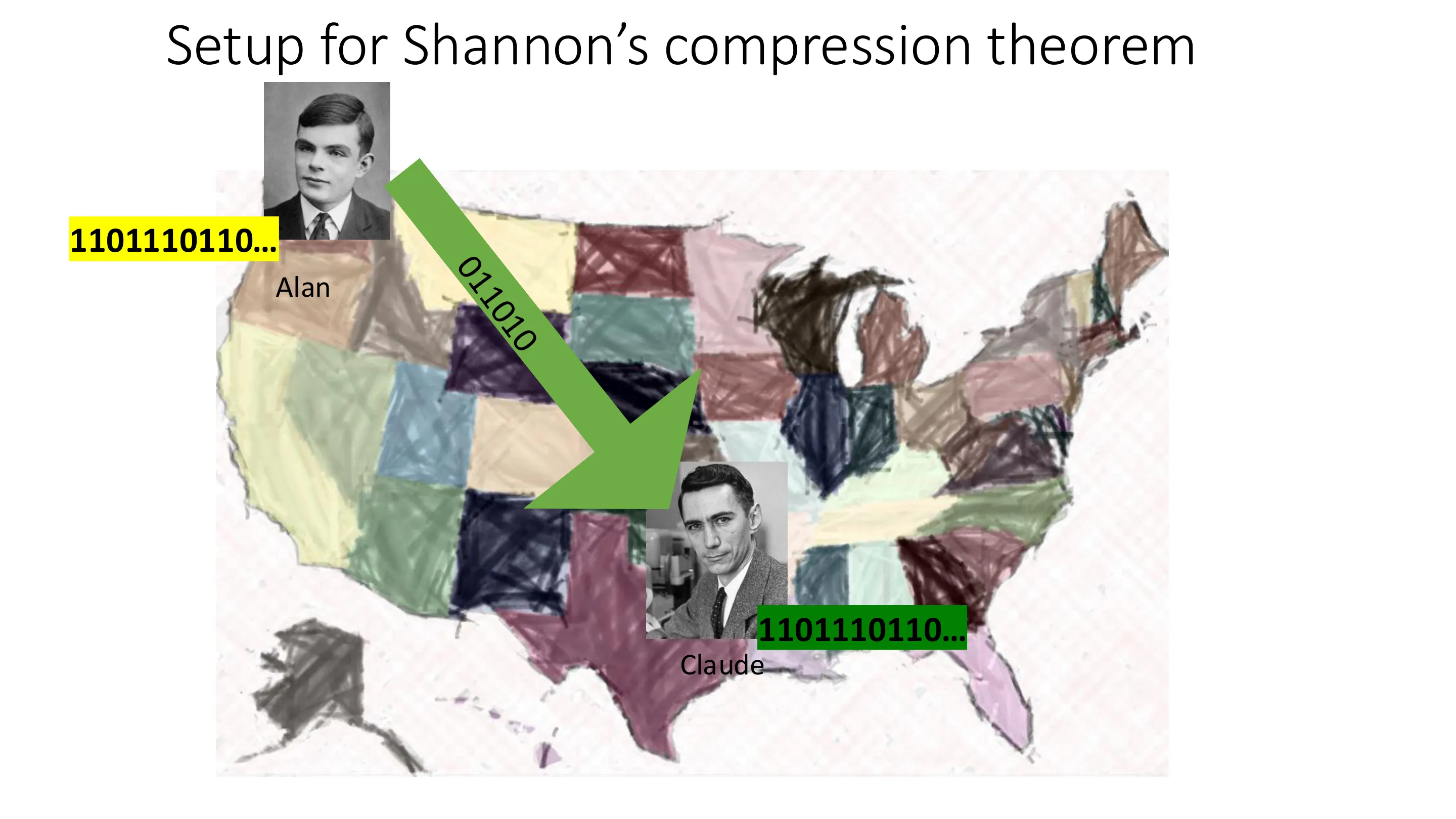 Setup for Shannon's compression theorem

1101110110...

Alan

011010

1101110110...

Claude